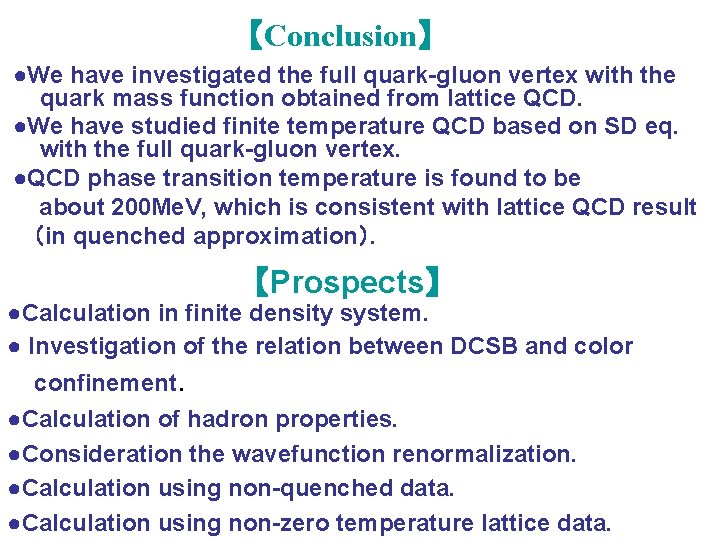 【Conclusion】

●We have investigated the full quark-gluon vertex with the quark mass function obtained from lattice QCD.

●We have studied finite temperature QCD based on SD eq. with the full quark-gluon vertex.

●QCD phase transition temperature is found to be about 200MeV, which is consistent with lattice QCD result (in quenched approximation).

【Prospects】

●Calculation in finite density system.

● Investigation of the relation between DCSB and color confinement.

●Calculation of hadron properties.

●Consideration the wavefunction renormalization.

●Calculation using non-quenched data.

●Calculation using non-zero temperature lattice data.